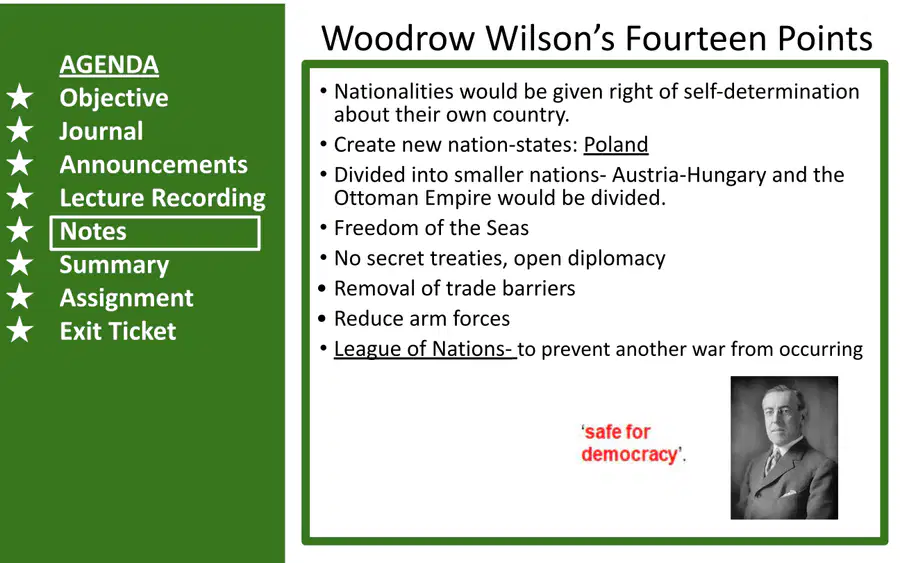 AGENDA
★ Objective
★ Journal
★ Announcements
★ Lecture Recording
★ Notes
★ Summary
★ Assignment
★ Exit Ticket

Woodrow Wilson's Fourteen Points

• Nationalities would be given right of self-determination about their own country.
• Create new nation-states: Poland
• Divided into smaller nations- Austria-Hungary and the Ottoman Empire would be divided.
• Freedom of the Seas
• No secret treaties, open diplomacy
• Removal of trade barriers
• Reduce arm forces
• League of Nations- to prevent another war from occurring

'safe for democracy'.